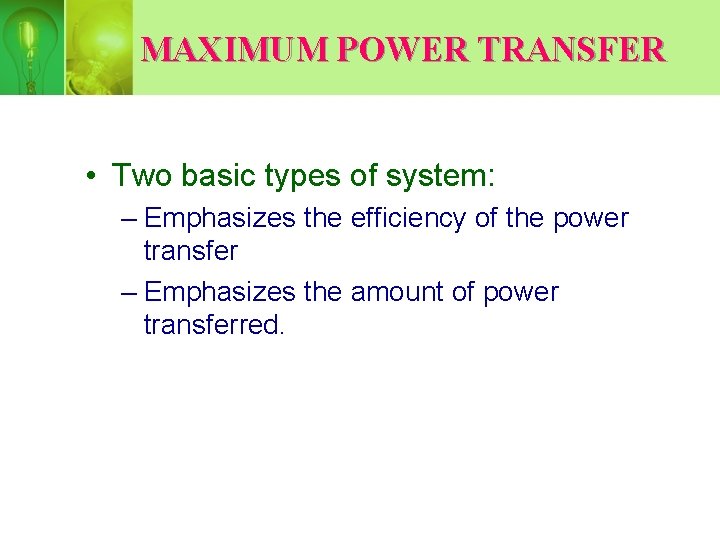 MAXIMUM POWER TRANSFER

• Two basic types of system:
– Emphasizes the efficiency of the power transfer
– Emphasizes the amount of power transferred.